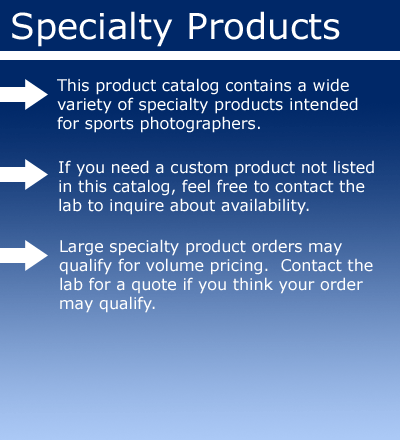 Specialty Products

→ This product catalog contains a wide variety of specialty products intended for sports photographers.

→ If you need a custom product not listed in this catalog, feel free to contact the lab to inquire about availability.

→ Large specialty product orders may qualify for volume pricing. Contact the lab for a quote if you think your order may qualify.